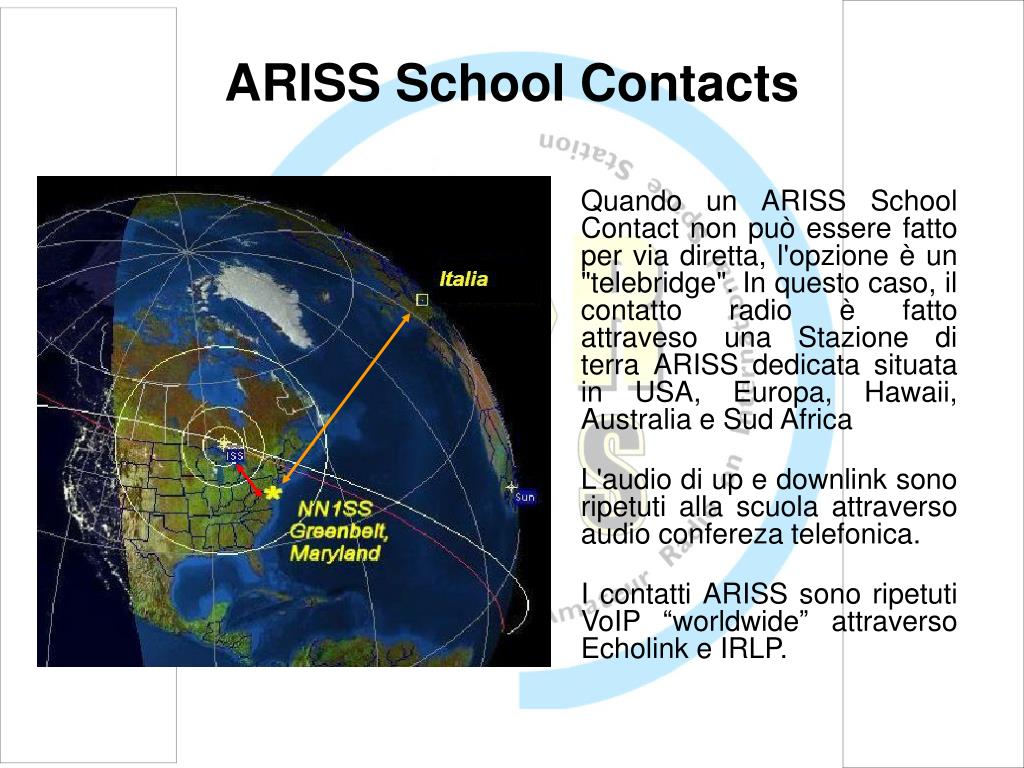 ARISS School Contacts

Italia

ISS

Sun

NN1SS Greenbelt, Maryland

Quando un ARISS School Contact non può essere fatto per via diretta, l'opzione è un "telebridge". In questo caso, il contatto radio è fatto attraveso una Stazione di terra ARISS dedicata situata in USA, Europa, Hawaii, Australia e Sud Africa

L'audio di up e downlink sono ripetuti alla scuola attraverso audio confereza telefonica.

I contatti ARISS sono ripetuti VoIP “worldwide” attraverso Echolink e IRLP.